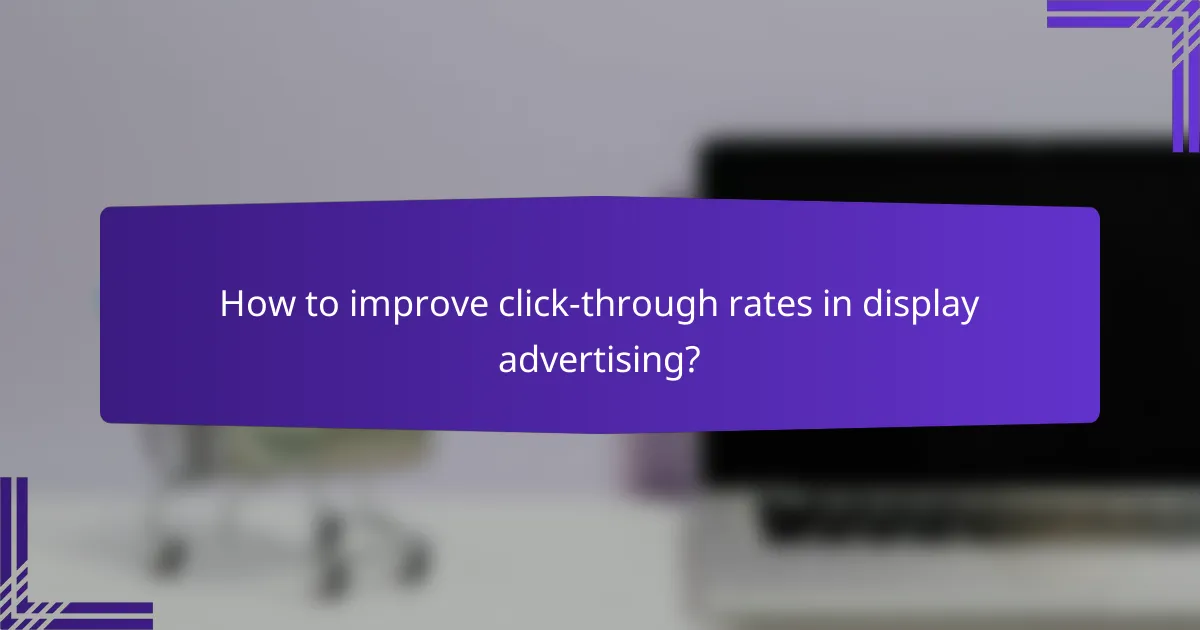 How to improve click-through rates in display advertising?